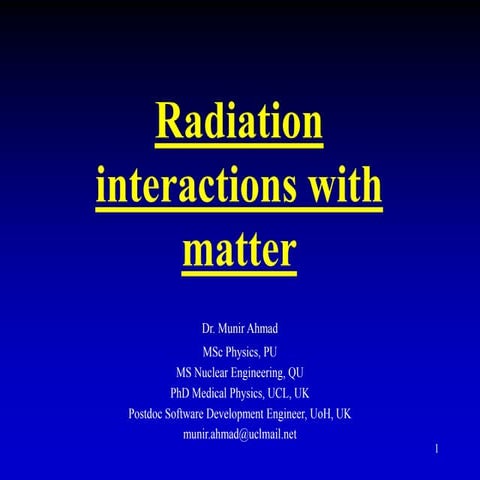 Radiation interactions with matter

Dr. Munir Ahmad
MSc Physics, PU
MS Nuclear Engineering, QU
PhD Medical Physics, UCL, UK
Postdoc Software Development Engineer, UoH, UK
munir.ahmad@uclmail.net

1